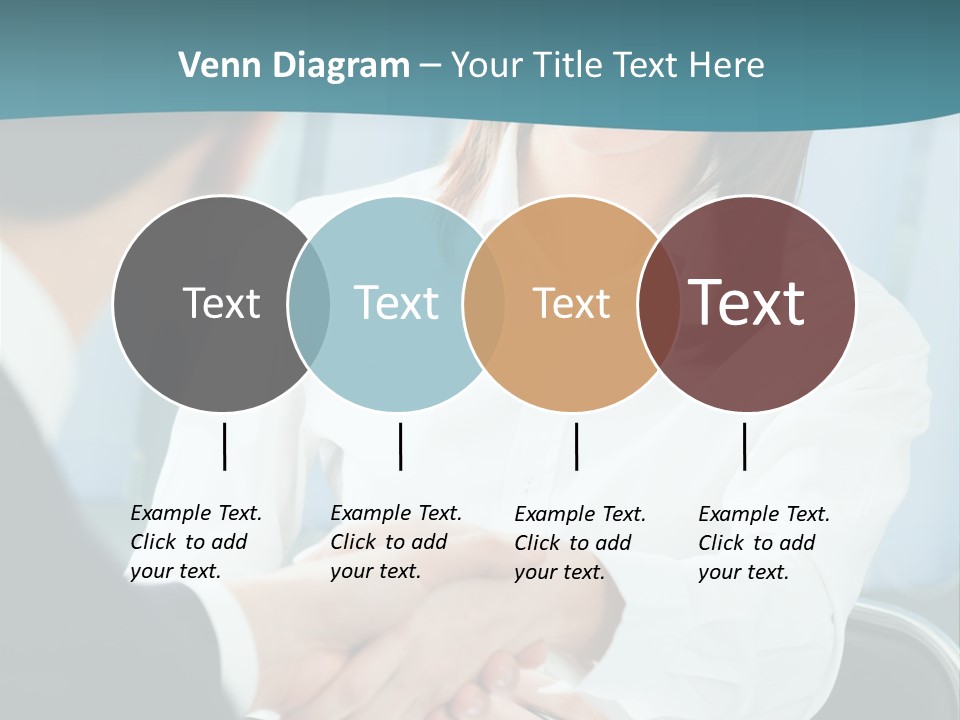 Venn Diagram – Your Title Text Here

Text

Text

Text

Text

Example Text. Click to add your text.

Example Text. Click to add your text.

Example Text. Click to add your text.

Example Text. Click to add your text.